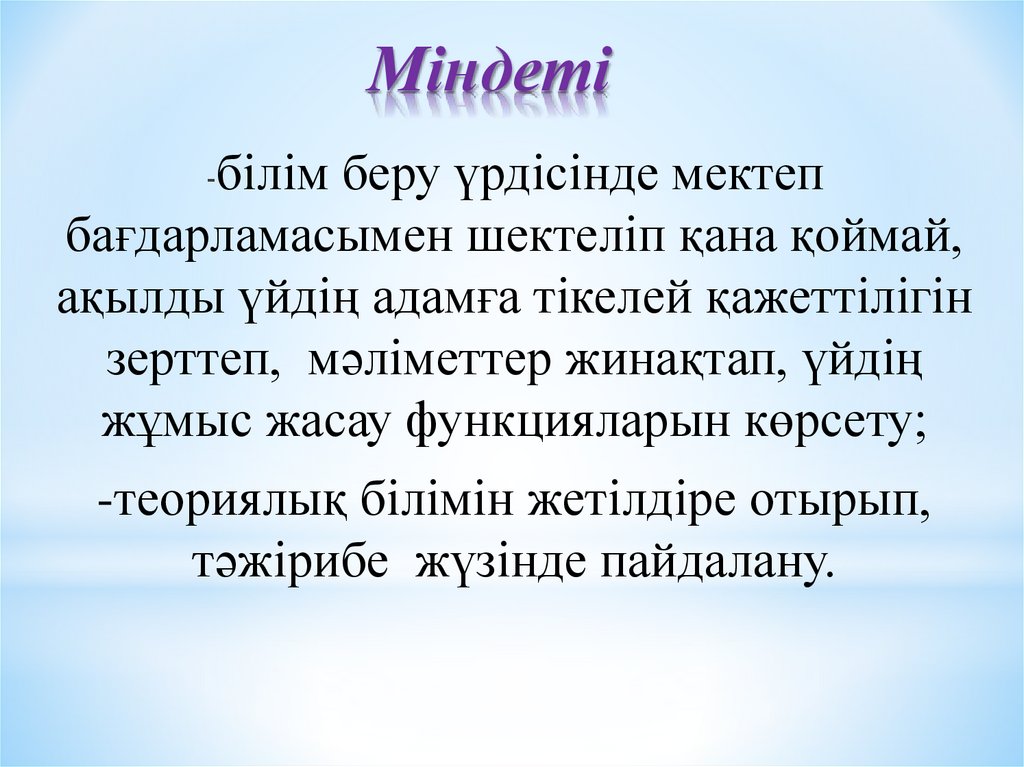 Міндеті

-білім беру үрдісінде мектеп бағдарламасымен шектеліп қана қоймай, ақылды үйдің адамға тікелей қажеттілігін зерттеп, мәліметтер жинақтап, үйдің жұмыс жасау функцияларын көрсету;

-теориялық білімін жетілдіре отырып, тәжірибе жүзінде пайдалану.